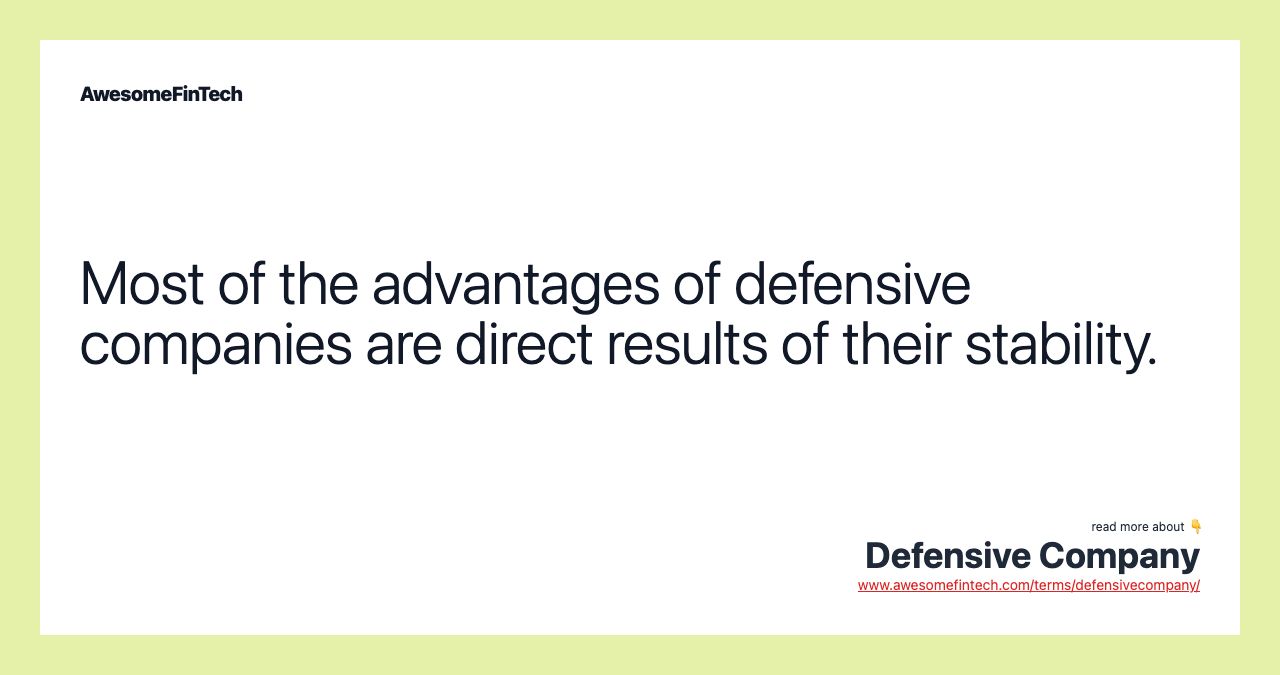 AwesomeFinTech

Most of the advantages of defensive companies are direct results of their stability.

read more about 👇
Defensive Company
www.awesomefintech.com/terms/defensivecompany/